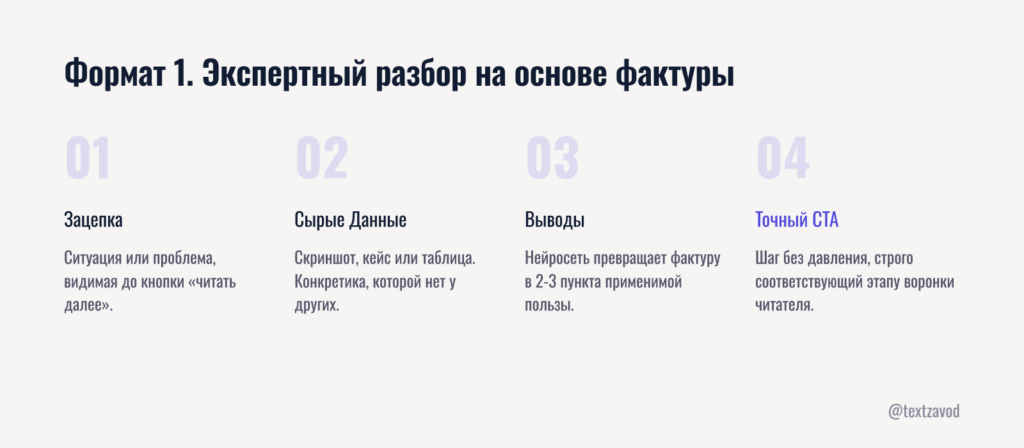 Формат 1. Экспертный разбор на основе фактуры

01

Зацепка

Ситуация или проблема, видимая до кнопки «читать далее».

02

Сырые Данные

Скриншот, кейс или таблица. Конкретика, которой нет у других.

03

Выводы

Нейросеть превращает фактуру в 2-3 пункта применимой пользы.

04

Точный CTA

Шаг без давления, строго соответствующий этапу воронки читателя.

@textzavod